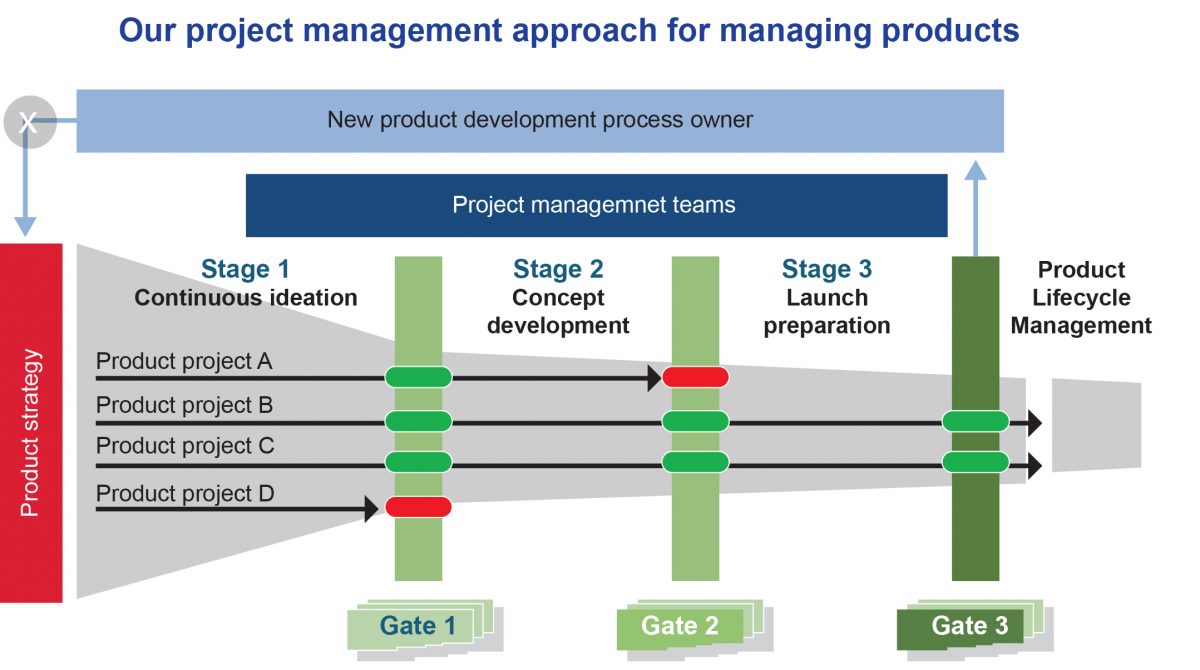 Our project management approach for managing products

X

New product development process owner

Project managemnet teams

Product strategy

Stage 1
Continuous ideation

Stage 2
Concept development

Stage 3
Launch preparation

Product Lifecycle Management

Product project A

Product project B

Product project C

Product project D

Gate 1

Gate 2

Gate 3